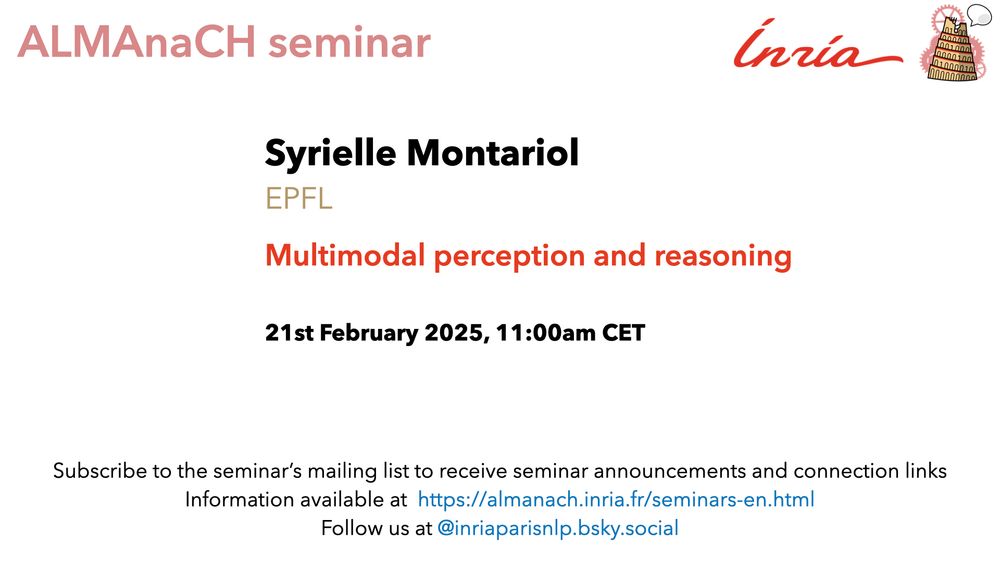 ALMAnaCH seminar

Inria

Syrielle Montariol

EPFL

Multimodal perception and reasoning

21st February 2025, 11:00am CET

Subscribe to the seminar's mailing list to receive seminar announcements and connection links
Information available at https://almanach.inria.fr/seminars-en.html
Follow us at @inriaparisnlp.bsky.social